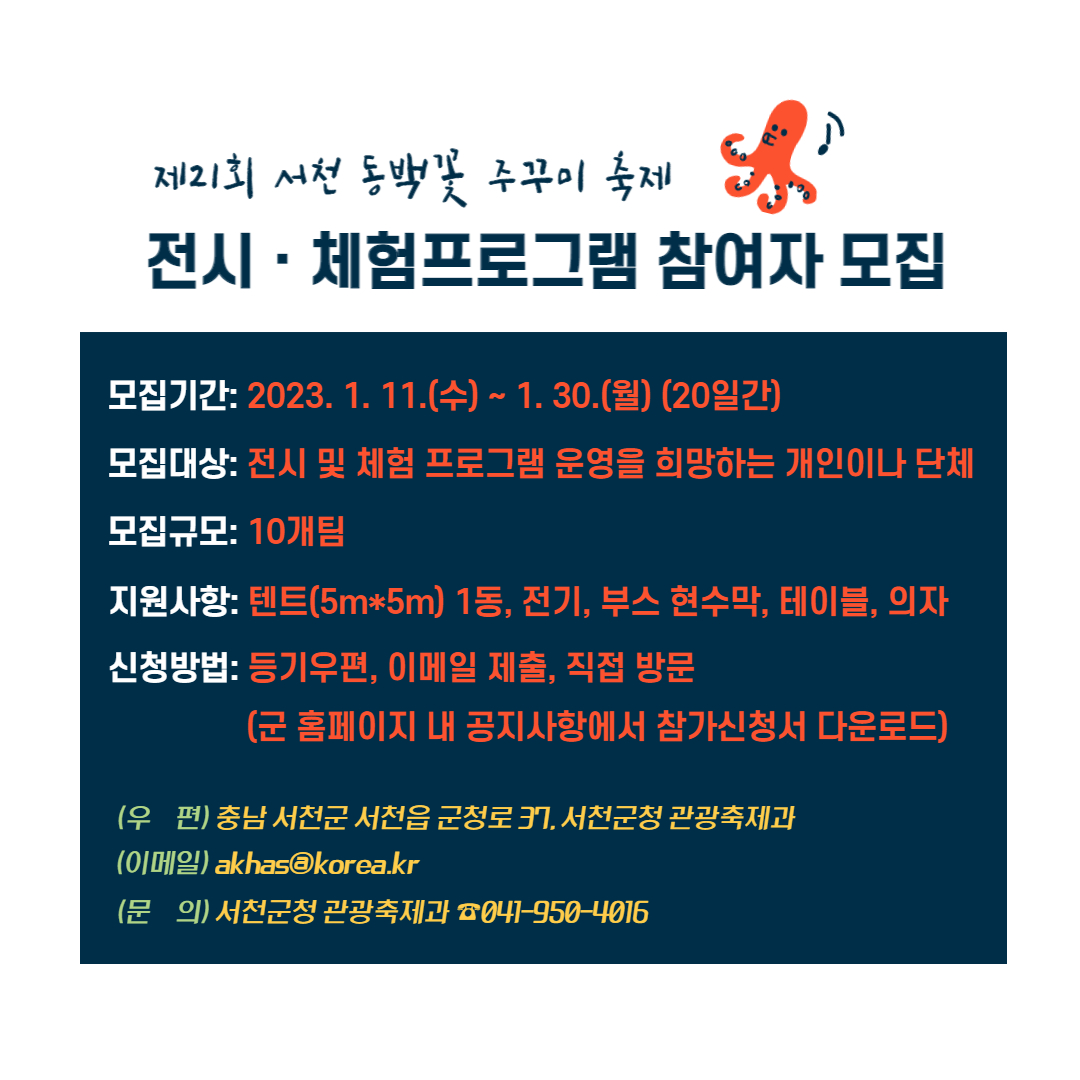 제21회 서천 동백꽃 주꾸미 축제

전시 · 체험프로그램 참여자 모집

모집기간: 2023. 1. 11.(수) ~ 1. 30.(월) (20일간)

모집대상: 전시 및 체험 프로그램 운영을 희망하는 개인이나 단체

모집규모: 10개팀

지원사항: 텐트(5m*5m) 1동, 전기, 부스 현수막, 테이블, 의자

신청방법: 등기우편, 이메일 제출, 직접 방문
(군 홈페이지 내 공지사항에서 참가신청서 다운로드)

(우 편) 충남 서천군 서천읍 군청로 37, 서천군청 관광축제과
(이메일) akhas@korea.kr
(문 의) 서천군청 관광축제과 ☎041-950-4016